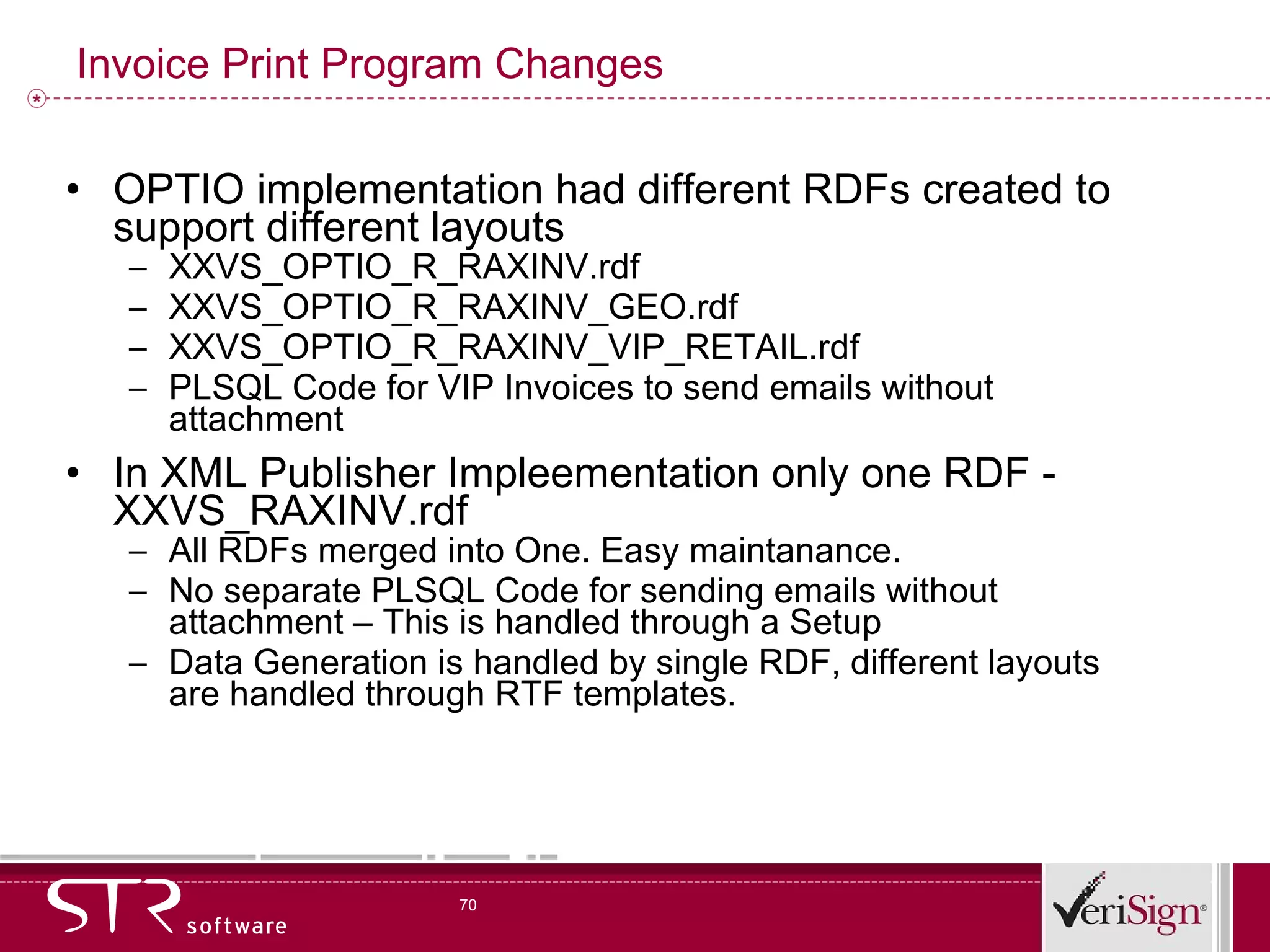 Invoice Print Program Changes

• OPTIO implementation had different RDFs created to support different layouts
– XXVS_OPTIO_R_RAXINV.rdf
– XXVS_OPTIO_R_RAXINV_GEO.rdf
– XXVS_OPTIO_R_RAXINV_VIP_RETAIL.rdf
– PLSQL Code for VIP Invoices to send emails without attachment

• In XML Publisher Impleementation only one RDF - XXVS_RAXINV.rdf
– All RDFs merged into One. Easy maintanance.
– No separate PLSQL Code for sending emails without attachment – This is handled through a Setup
– Data Generation is handled by single RDF, different layouts are handled through RTF templates.

STR software

70

VeriSign®